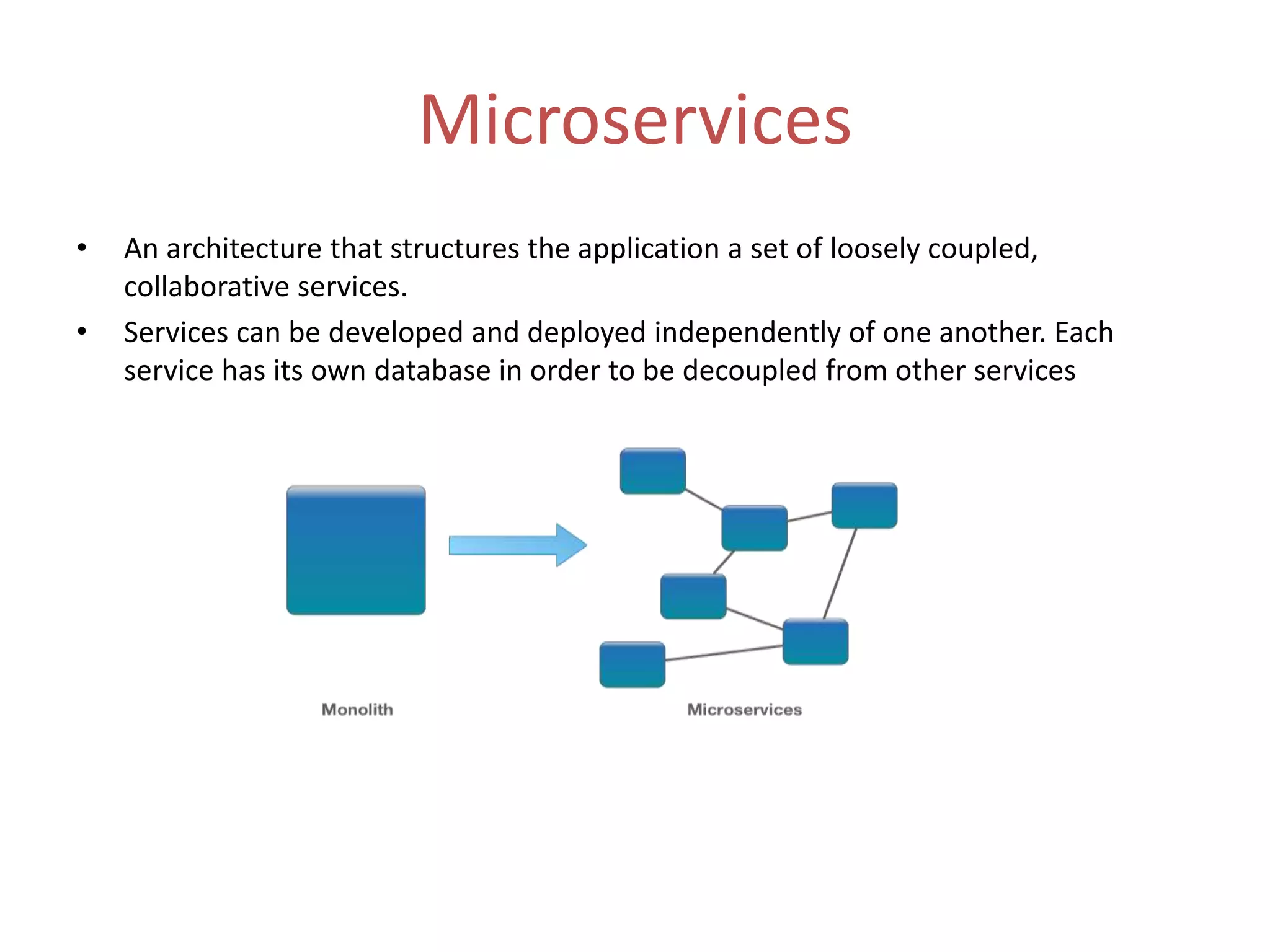 Microservices

• An architecture that structures the application a set of loosely coupled, collaborative services.
• Services can be developed and deployed independently of one another. Each service has its own database in order to be decoupled from other services

Monolith

Microservices